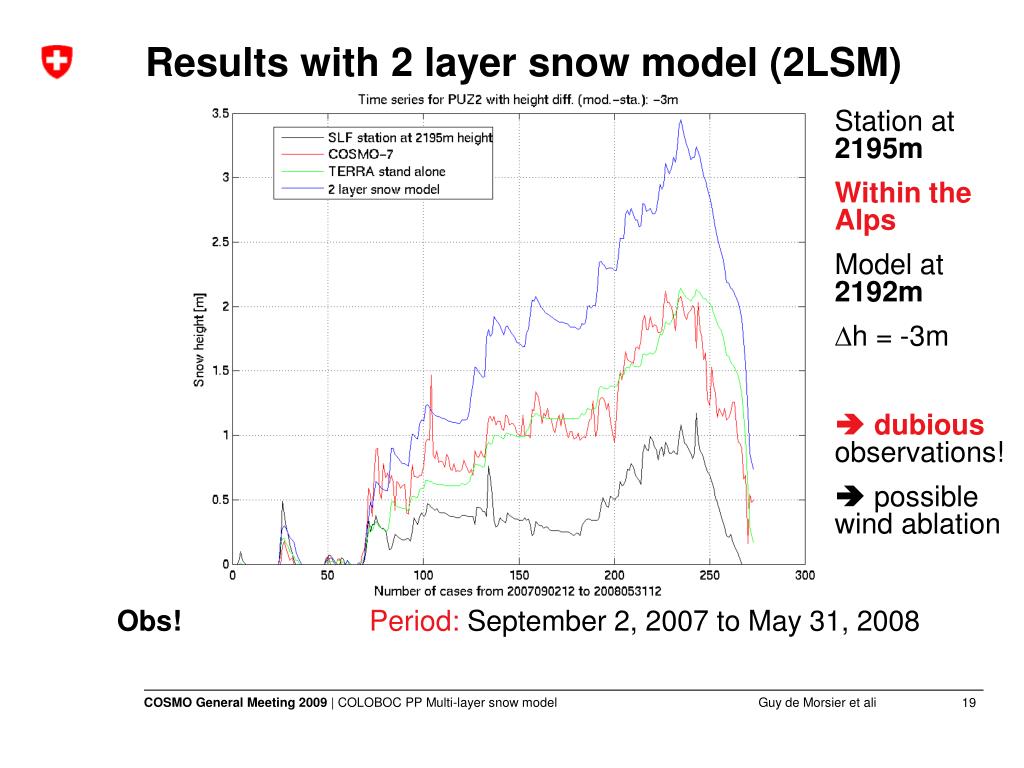 Results with 2 layer snow model (2LSM)

Time series for PUZ2 with height diff. (mod.–sta.): –3m

SLF station at 2195m height
COSMO–7
TERRA stand alone
2 layer snow model

Snow height [m]

3.5
3
2.5
2
1.5
1
0.5
0

0
50
100
150
200
250
300

Number of cases from 2007090212 to 2008053112

Station at **2195m**

Within the Alps

Model at **2192m**

$\Delta$h = -3m

➔ dubious observations!

➔ possible wind ablation

Obs!

Period: September 2, 2007 to May 31, 2008

COSMO General Meeting 2009 | COLOBOC PP Multi-layer snow model

Guy de Morsier et ali

19